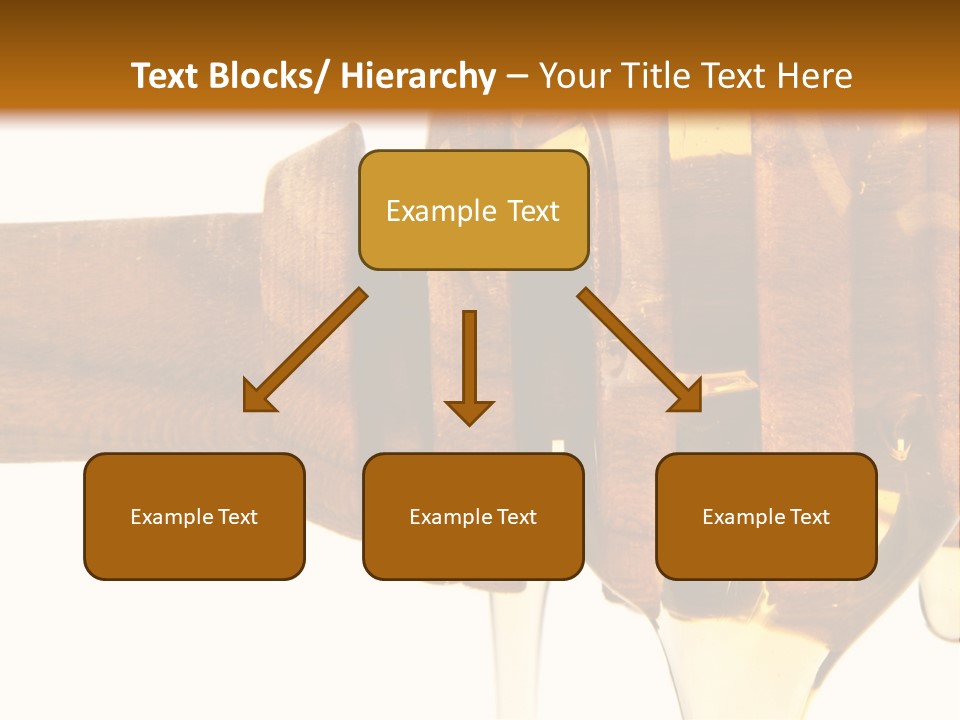 Text Blocks/ Hierarchy – Your Title Text Here

Example Text

Example Text

Example Text

Example Text